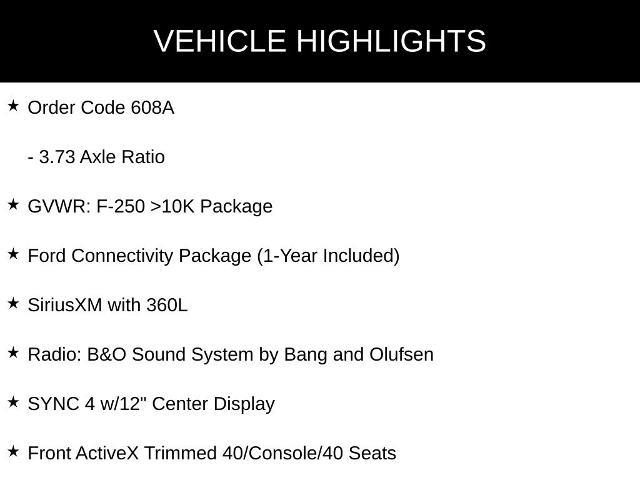 VEHICLE HIGHLIGHTS

★ Order Code 608A

- 3.73 Axle Ratio

★ GVWR: F-250 >10K Package

★ Ford Connectivity Package (1-Year Included)

★ SiriusXM with 360L

★ Radio: B&O Sound System by Bang and Olufsen

★ SYNC 4 w/12" Center Display

★ Front ActiveX Trimmed 40/Console/40 Seats